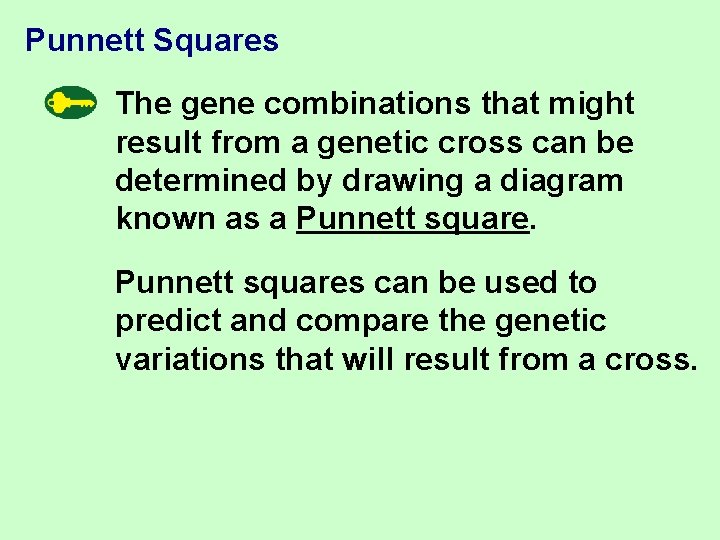 Punnett Squares

The gene combinations that might result from a genetic cross can be determined by drawing a diagram known as a Punnett square.

Punnett squares can be used to predict and compare the genetic variations that will result from a cross.